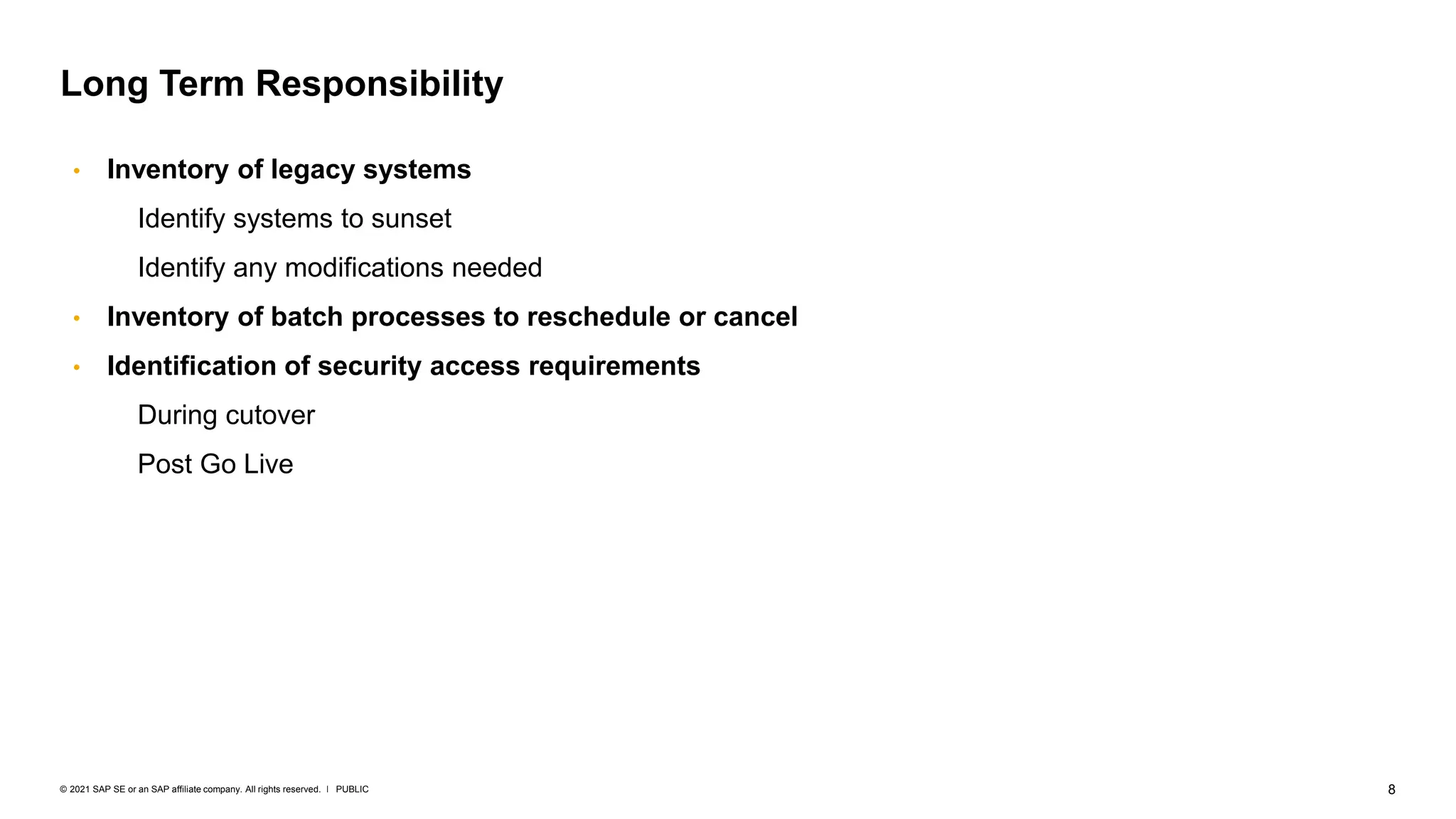 Long Term Responsibility

• Inventory of legacy systems

Identify systems to sunset

Identify any modifications needed

• Inventory of batch processes to reschedule or cancel

• Identification of security access requirements

During cutover

Post Go Live

© 2021 SAP SE or an SAP affiliate company. All rights reserved. I PUBLIC

8